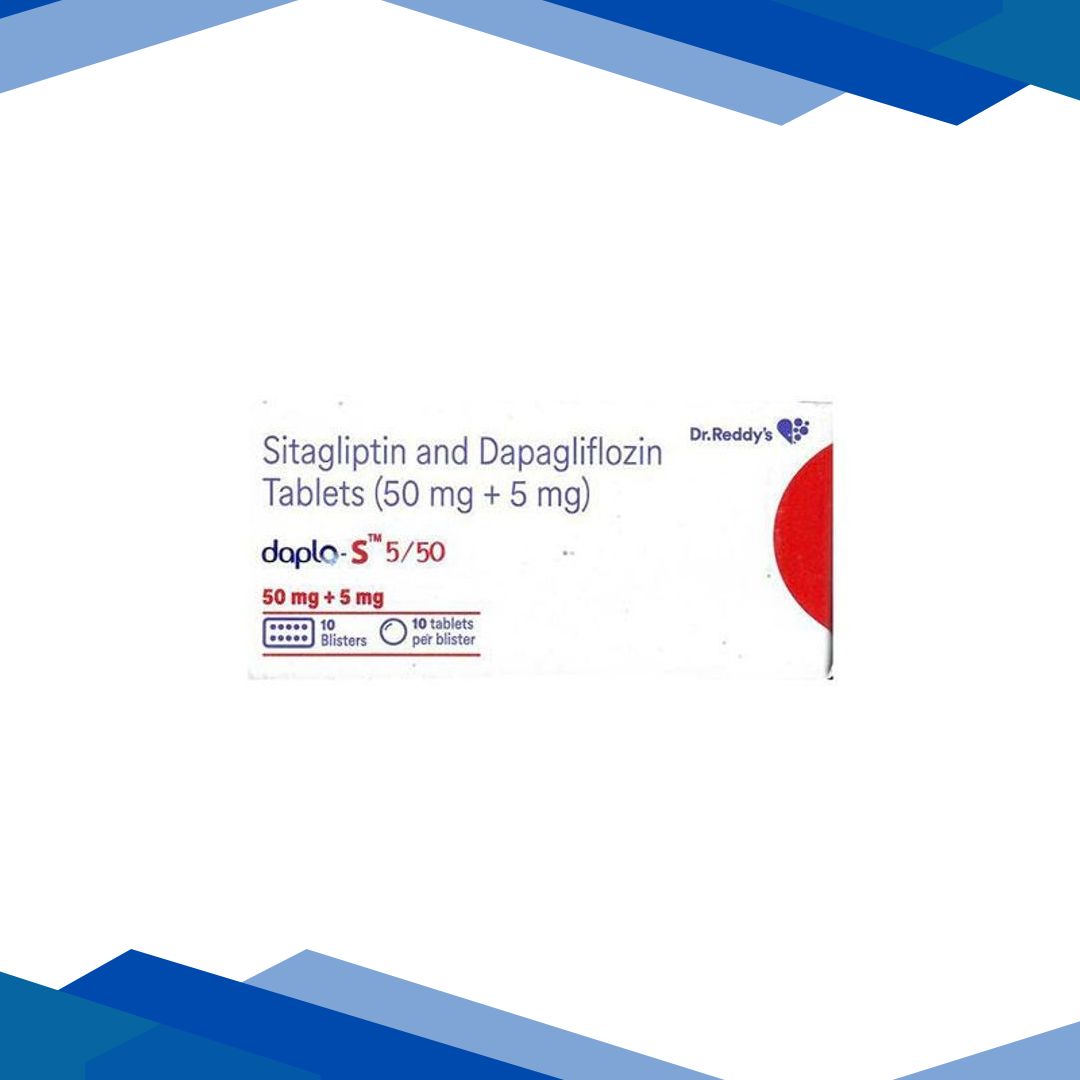 Dr.Reddy's

Sitagliptin and Dapagliflozin Tablets (50 mg + 5 mg)

daplo-S™ 5/50

50 mg + 5 mg

10 Blisters

10 tablets per blister